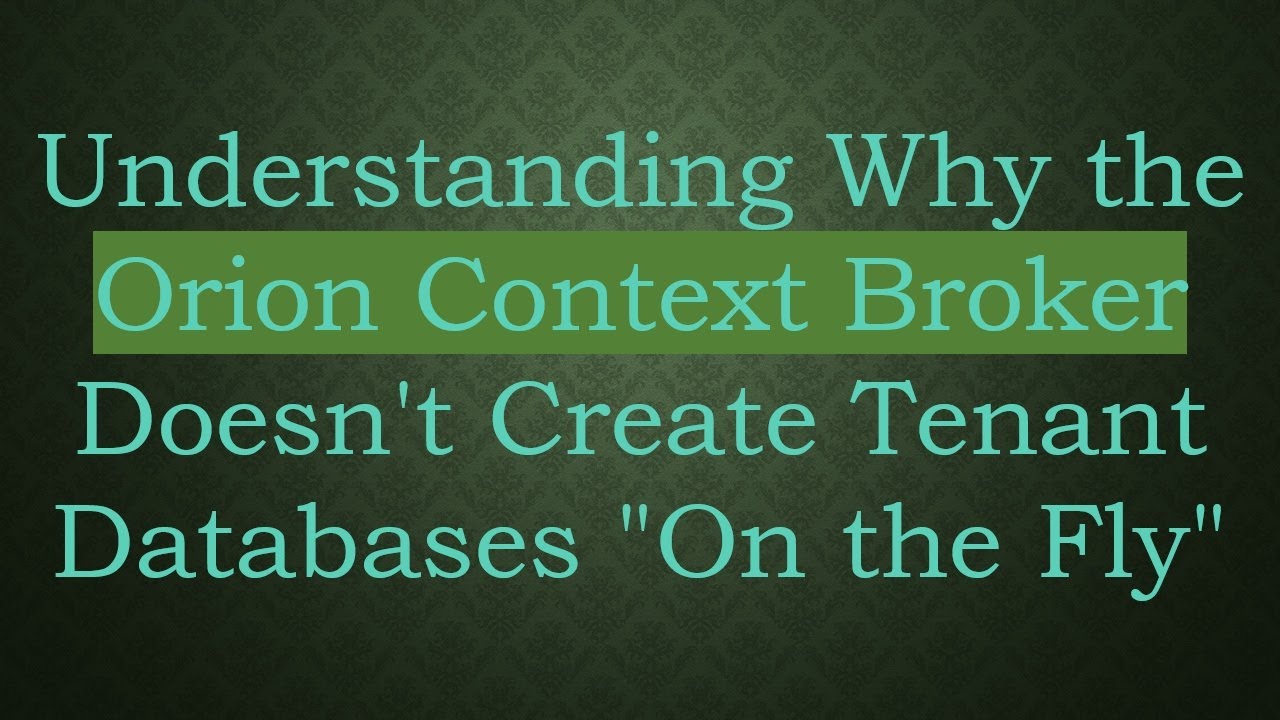 Understanding Why the Orion Context Broker Doesn't Create Tenant Databases "On the Fly"